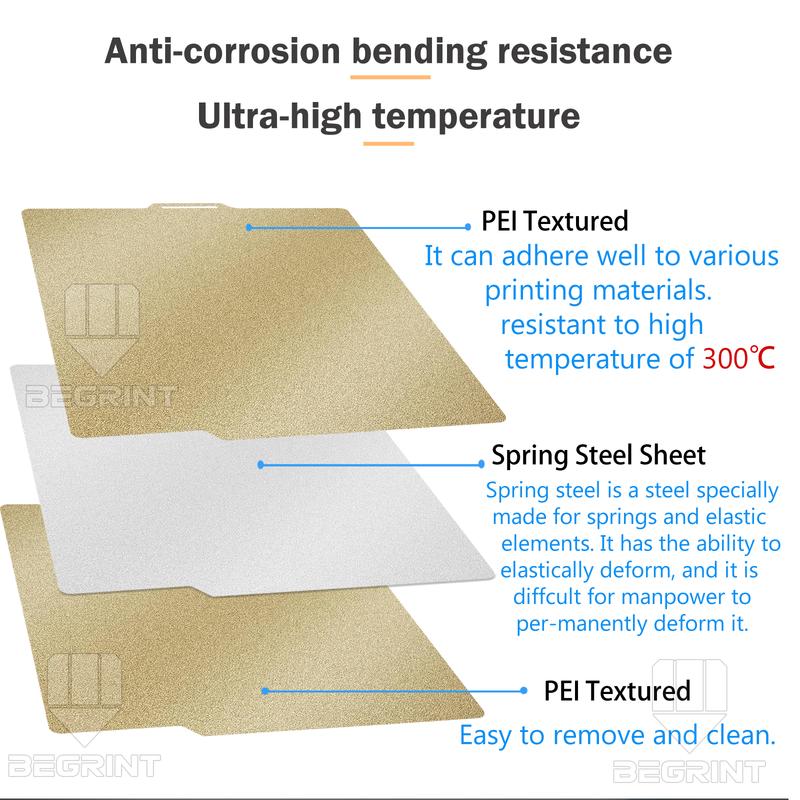 Anti-corrosion bending resistance

Ultra-high temperature

PEI Textured

It can adhere well to various printing materials. resistant to high temperature of 300℃

BEGRINT

Spring Steel Sheet

Spring steel is a steel specially made for springs and elastic elements. It has the ability to elastically deform, and it is diffcult for manpower to per-manently deform it.

PEI Textured

Easy to remove and clean.

BEGRINT

BEGRINT